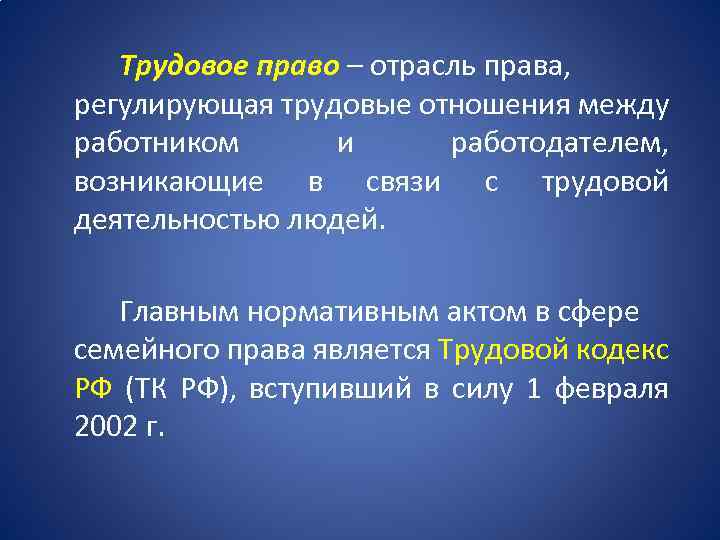 Трудовое право – отрасль права, регулирующая трудовые отношения между работником и работодателем, возникающие в связи с трудовой деятельностью людей.

Главным нормативным актом в сфере семейного права является Трудовой кодекс РФ (ТК РФ), вступивший в силу 1 февраля 2002 г.